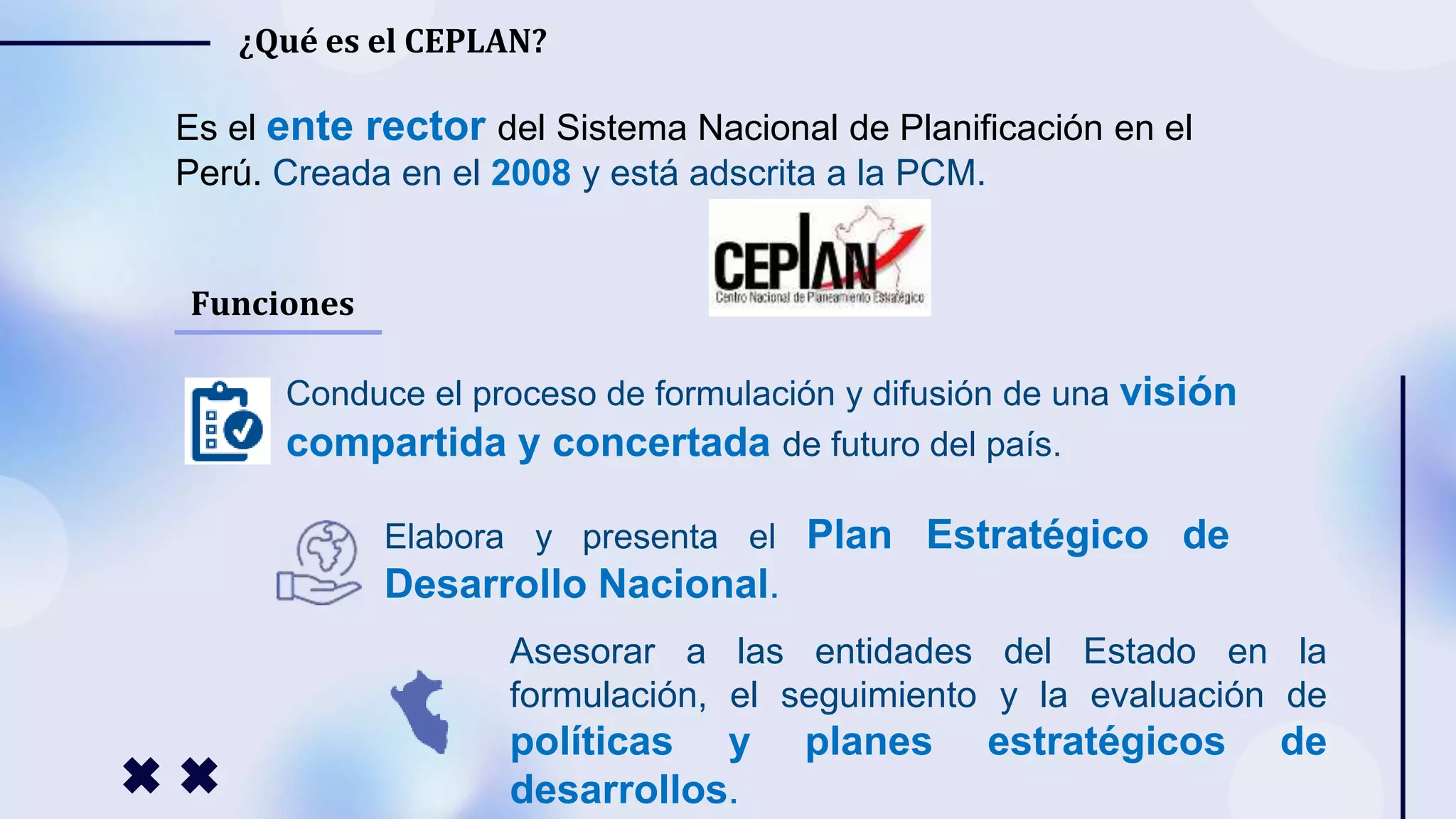 ¿Qué es el CEPLAN?

Es el ente rector del Sistema Nacional de Planificación en el Perú. Creada en el 2008 y está adscrita a la PCM.

CEPLAN
Centro Nacional de Planeamiento Estratégico

Funciones

Conduce el proceso de formulación y difusión de una visión compartida y concertada de futuro del país.

Elabora y presenta el Plan Estratégico de Desarrollo Nacional.

Asesorar a las entidades del Estado en la formulación, el seguimiento y la evaluación de políticas y planes estratégicos de desarrollos.